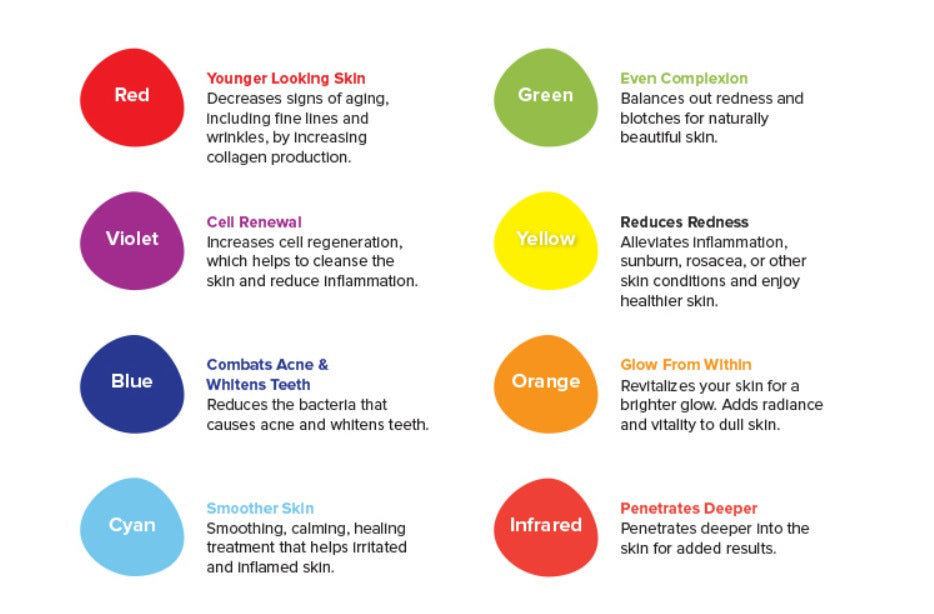 Red

Younger Looking Skin
Decreases signs of aging, including fine lines and wrinkles, by increasing collagen production.

Violet

Cell Renewal
Increases cell regeneration, which helps to cleanse the skin and reduce inflammation.

Blue

Combats Acne & Whitens Teeth
Reduces the bacteria that causes acne and whitens teeth.

Cyan

Smoother Skin
Smoothing, calming, healing treatment that helps irritated and inflamed skin.

Green

Even Complexion
Balances out redness and blotches for naturally beautiful skin.

Yellow

Reduces Redness
Alleviates inflammation, sunburn, rosacea, or other skin conditions and enjoy healthier skin.

Orange

Glow From Within
Revitalizes your skin for a brighter glow. Adds radiance and vitality to dull skin.

Infrared

Penetrates Deeper
Penetrates deeper into the skin for added results.